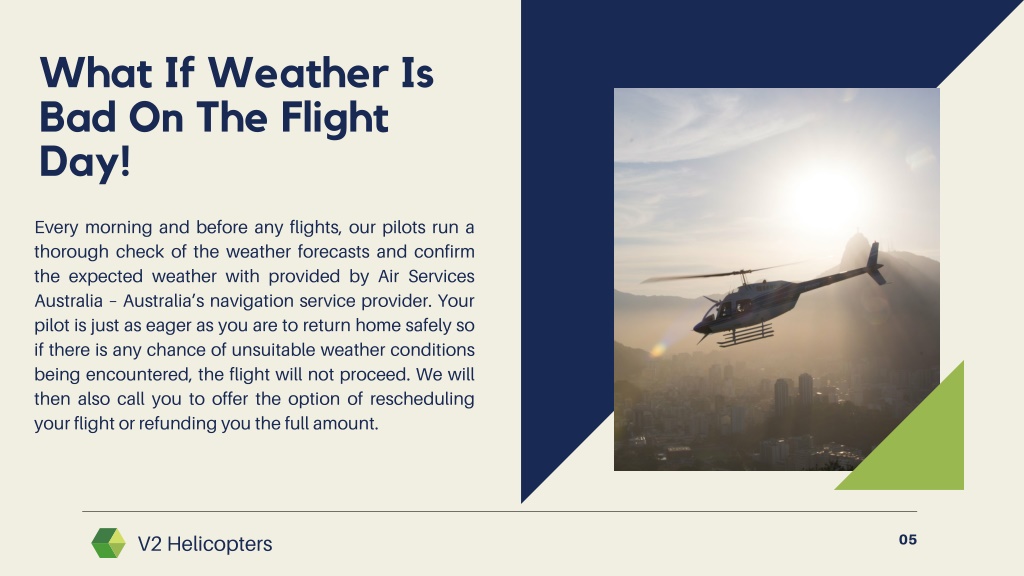 What If Weather Is Bad On The Flight Day!

Every morning and before any flights, our pilots run a thorough check of the weather forecasts and confirm the expected weather with provided by Air Services Australia – Australia's navigation service provider. Your pilot is just as eager as you are to return home safely so if there is any chance of unsuitable weather conditions being encountered, the flight will not proceed. We will then also call you to offer the option of rescheduling your flight or refunding you the full amount.

V2 Helicopters

05